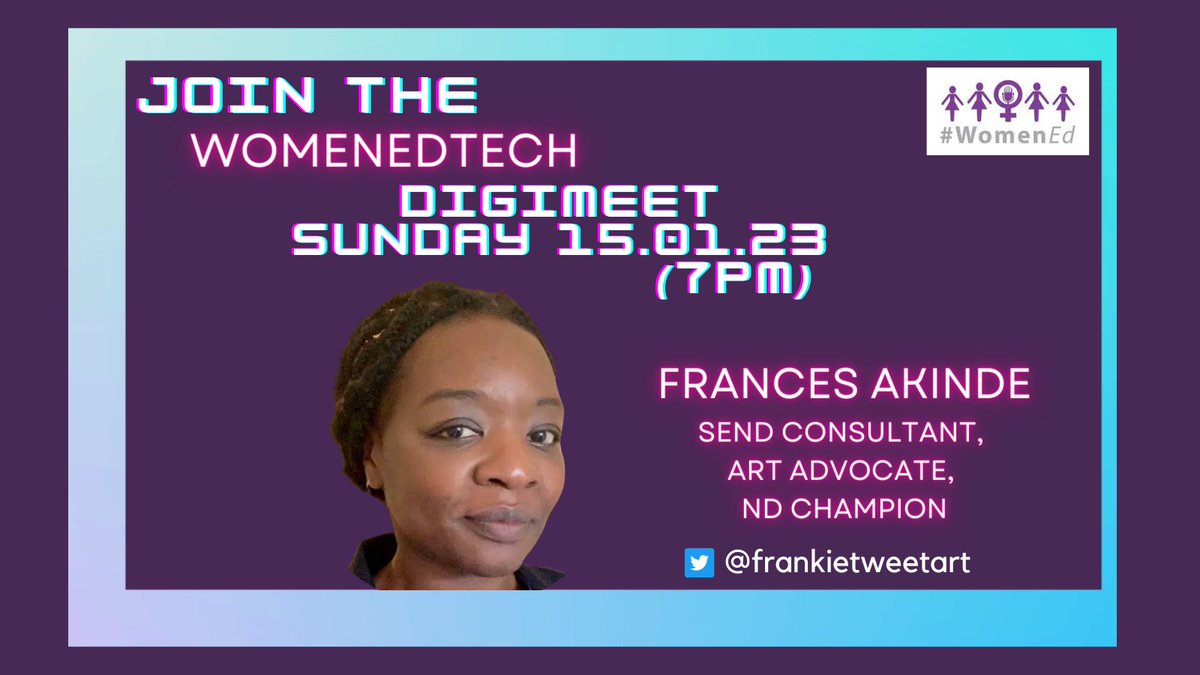 JOIN THE
WOMENEDTECH
DIGIMEET
SUNDAY 15.01.23
(7PM)

#WomenEd

FRANCES AKINDE
SEND CONSULTANT,
ART ADVOCATE,
ND CHAMPION

@frankietweetart